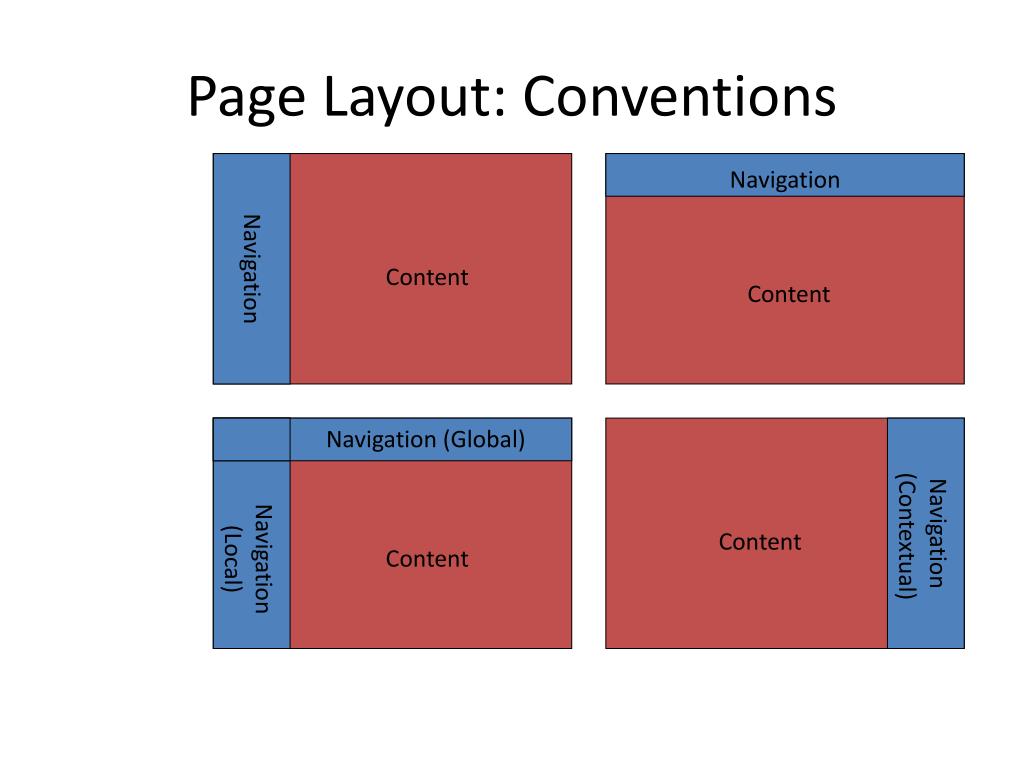 Page Layout: Conventions

Navigation

Content

Navigation

Content

Navigation (Global)

Navigation (Local)

Content

Content

Navigation (Contextual)